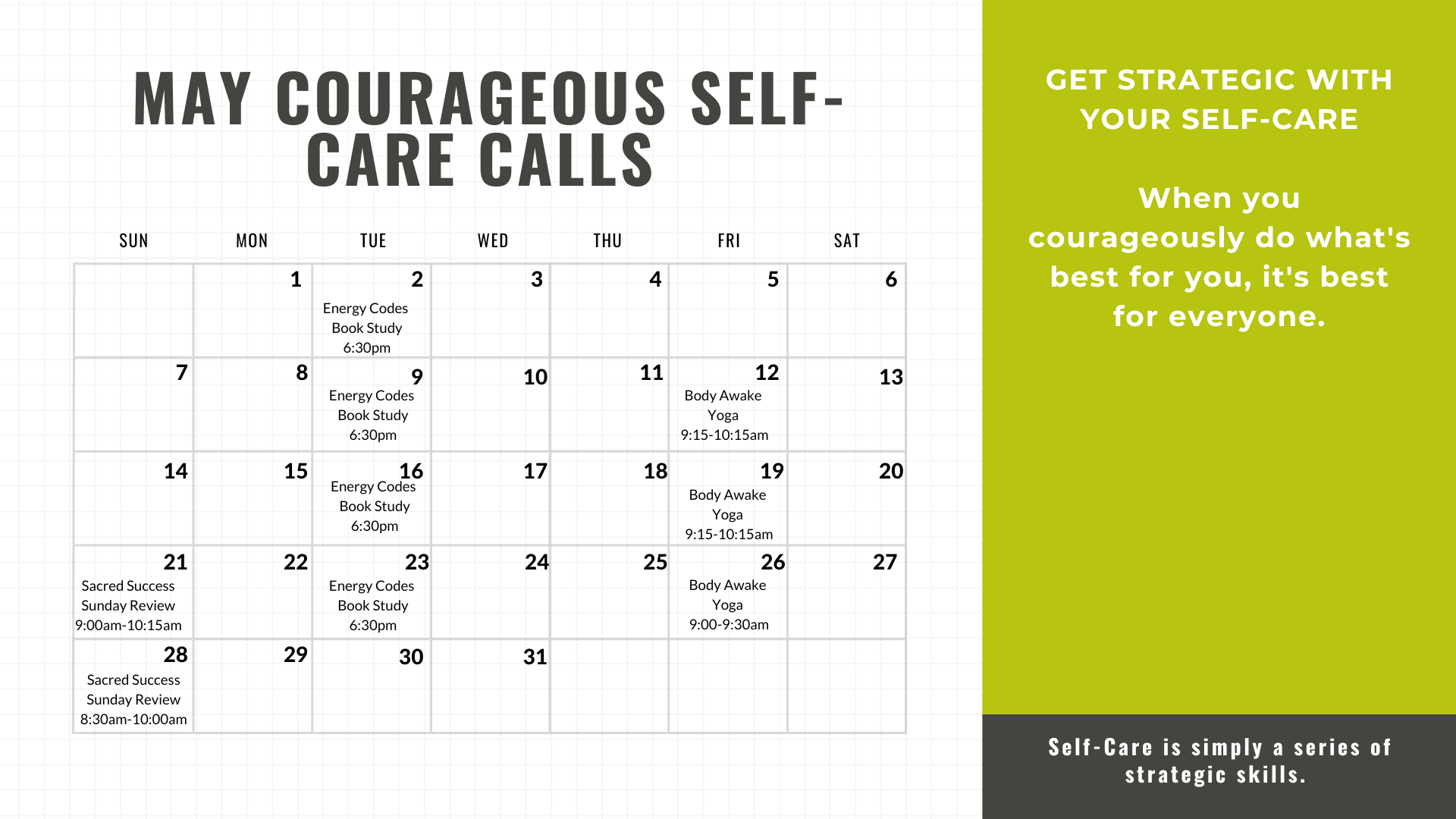 MAY COURAGEOUS SELF-CARE CALLS

| SUN | MON | TUE | WED | THU | FRI | SAT |
|---|---|---|---|---|---|---|
| | 1 | 2 Energy Codes Book Study 6:30pm | 3 | 4 | 5 | 6 |
| 7 | 8 | 9 Energy Codes Book Study 6:30pm | 10 | 11 | 12 Body Awake Yoga 9:15-10:15am | 13 |
| 14 | 15 | 16 Energy Codes Book Study 6:30pm | 17 | 18 | 19 Body Awake Yoga 9:15-10:15am | 20 |
| 21 Sacred Success Sunday Review 9:00am-10:15am | 22 | 23 Energy Codes Book Study 6:30pm | 24 | 25 | 26 Body Awake Yoga 9:00-9:30am | 27 |
| 28 Sacred Success Sunday Review 8:30am-10:00am | 29 | 30 | 31 | | | |

GET STRATEGIC WITH YOUR SELF-CARE

When you courageously do what's best for you, it's best for everyone.

Self-Care is simply a series of strategic skills.